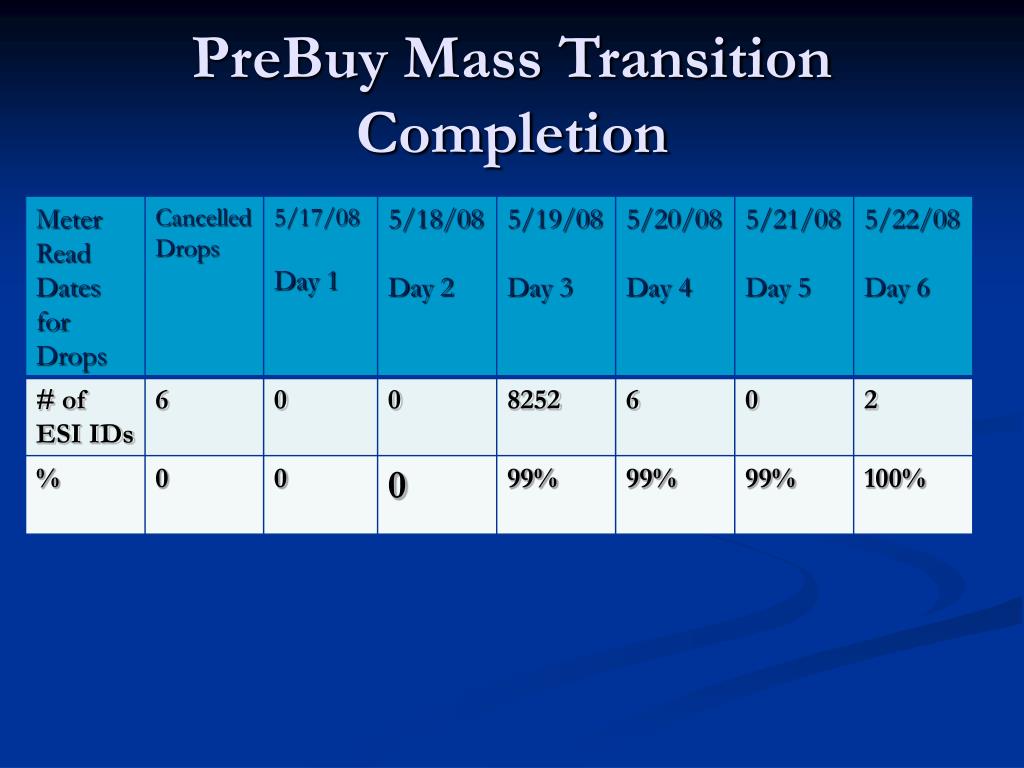 PreBuy Mass Transition Completion

| Meter Read Dates for Drops | Cancelled Drops | 5/17/08 Day 1 | 5/18/08 Day 2 | 5/19/08 Day 3 | 5/20/08 Day 4 | 5/21/08 Day 5 | 5/22/08 Day 6 |
|---|---|---|---|---|---|---|---|
| # of ESI IDs | 6 | 0 | 0 | 8252 | 6 | 0 | 2 |
| % | 0 | 0 | 0 | 99% | 99% | 99% | 100% |